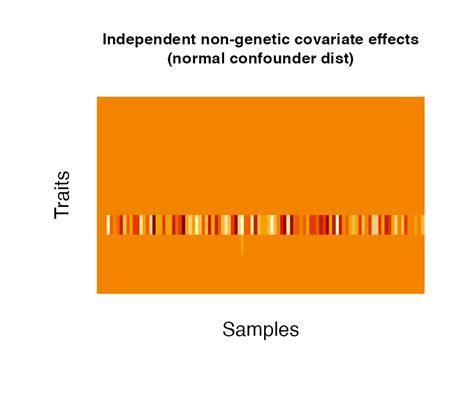 Independent non-genetic covariate effects
(normal confounder dist)

Traits

Samples